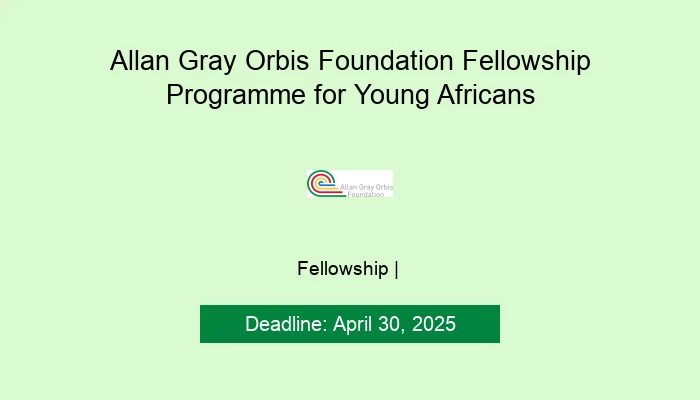 Allan Gray Orbis Foundation Fellowship Programme for Young Africans

Allan Gray Orbis Foundation

Fellowship |

Deadline: April 30, 2025